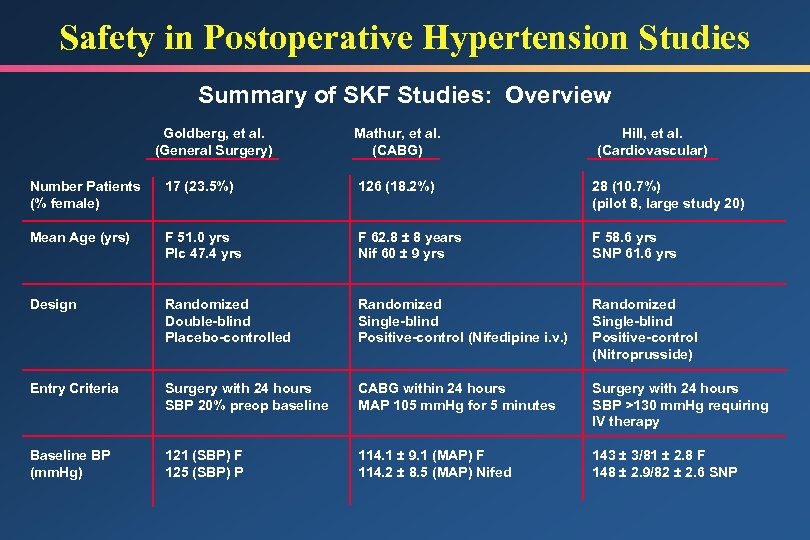 Safety in Postoperative Hypertension Studies

Summary of SKF Studies: Overview

| | Goldberg, et al. (General Surgery) | Mathur, et al. (CABG) | Hill, et al. (Cardiovascular) |
|---|---|---|---|
| Number Patients (% female) | 17 (23.5%) | 126 (18.2%) | 28 (10.7%) (pilot 8, large study 20) |
| Mean Age (yrs) | F 51.0 yrs Plc 47.4 yrs | F 62.8 ± 8 years Nif 60 ± 9 yrs | F 58.6 yrs SNP 61.6 yrs |
| Design | Randomized Double-blind Placebo-controlled | Randomized Single-blind Positive-control (Nifedipine i.v.) | Randomized Single-blind Positive-control (Nitroprusside) |
| Entry Criteria | Surgery with 24 hours SBP 20% preop baseline | CABG within 24 hours MAP 105 mmHg for 5 minutes | Surgery with 24 hours SBP >130 mmHg requiring IV therapy |
| Baseline BP (mmHg) | 121 (SBP) F 125 (SBP) P | 114.1 ± 9.1 (MAP) F 114.2 ± 8.5 (MAP) Nifed | 143 ± 3/81 ± 2.8 F 148 ± 2.9/82 ± 2.6 SNP |